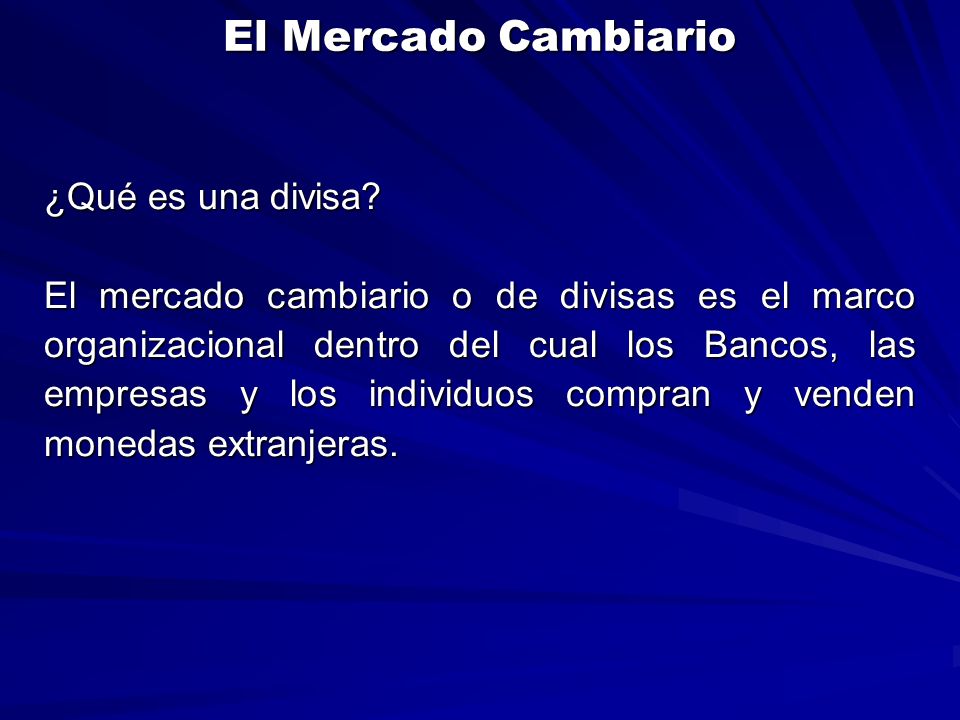 El Mercado Cambiario

¿Qué es una divisa?

El mercado cambiario o de divisas es el marco organizacional dentro del cual los Bancos, las empresas y los individuos compran y venden monedas extranjeras.